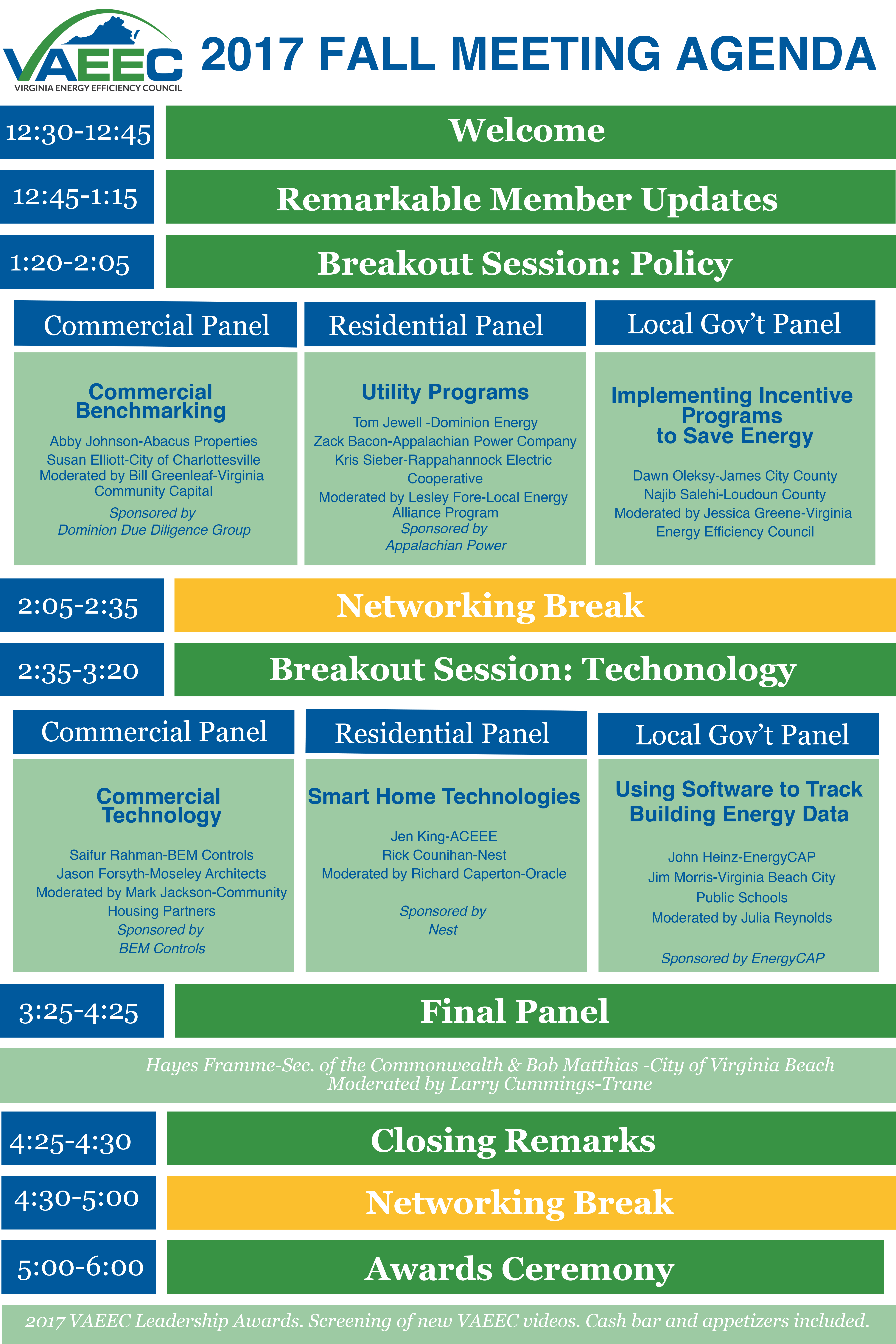 VAEEC
VIRGINIA ENERGY EFFICIENCY COUNCIL

2017 FALL MEETING AGENDA

12:30-12:45 Welcome

12:45-1:15 Remarkable Member Updates

1:20-2:05 Breakout Session: Policy

Commercial Panel

Commercial Benchmarking

Abby Johnson-Abacus Properties
Susan Elliott-City of Charlottesville
Moderated by Bill Greenleaf-Virginia Community Capital
Sponsored by Dominion Due Diligence Group

Residential Panel

Utility Programs

Tom Jewell -Dominion Energy
Zack Bacon-Appalachian Power Company
Kris Sieber-Rappahannock Electric Cooperative
Moderated by Lesley Fore-Local Energy Alliance Program
Sponsored by Appalachian Power

Local Gov't Panel

Implementing Incentive Programs to Save Energy

Dawn Oleksy-James City County
Najib Salehi-Loudoun County
Moderated by Jessica Greene-Virginia Energy Efficiency Council

2:05-2:35 Networking Break

2:35-3:20 Breakout Session: Techonology

Commercial Panel

Commercial Technology

Saifur Rahman-BEM Controls
Jason Forsyth-Moseley Architects
Moderated by Mark Jackson-Community Housing Partners
Sponsored by BEM Controls

Residential Panel

Smart Home Technologies

Jen King-ACEEE
Rick Counihan-Nest
Moderated by Richard Caperton-Oracle

Sponsored by Nest

Local Gov't Panel

Using Software to Track Building Energy Data

John Heinz-EnergyCAP
Jim Morris-Virginia Beach City Public Schools
Moderated by Julia Reynolds

Sponsored by EnergyCAP

3:25-4:25 Final Panel

Hayes Framme-Sec. of the Commonwealth & Bob Matthias -City of Virginia Beach
Moderated by Larry Cummings-Trane

4:25-4:30 Closing Remarks

4:30-5:00 Networking Break

5:00-6:00 Awards Ceremony

2017 VAEEC Leadership Awards. Screening of new VAEEC videos. Cash bar and appetizers included.